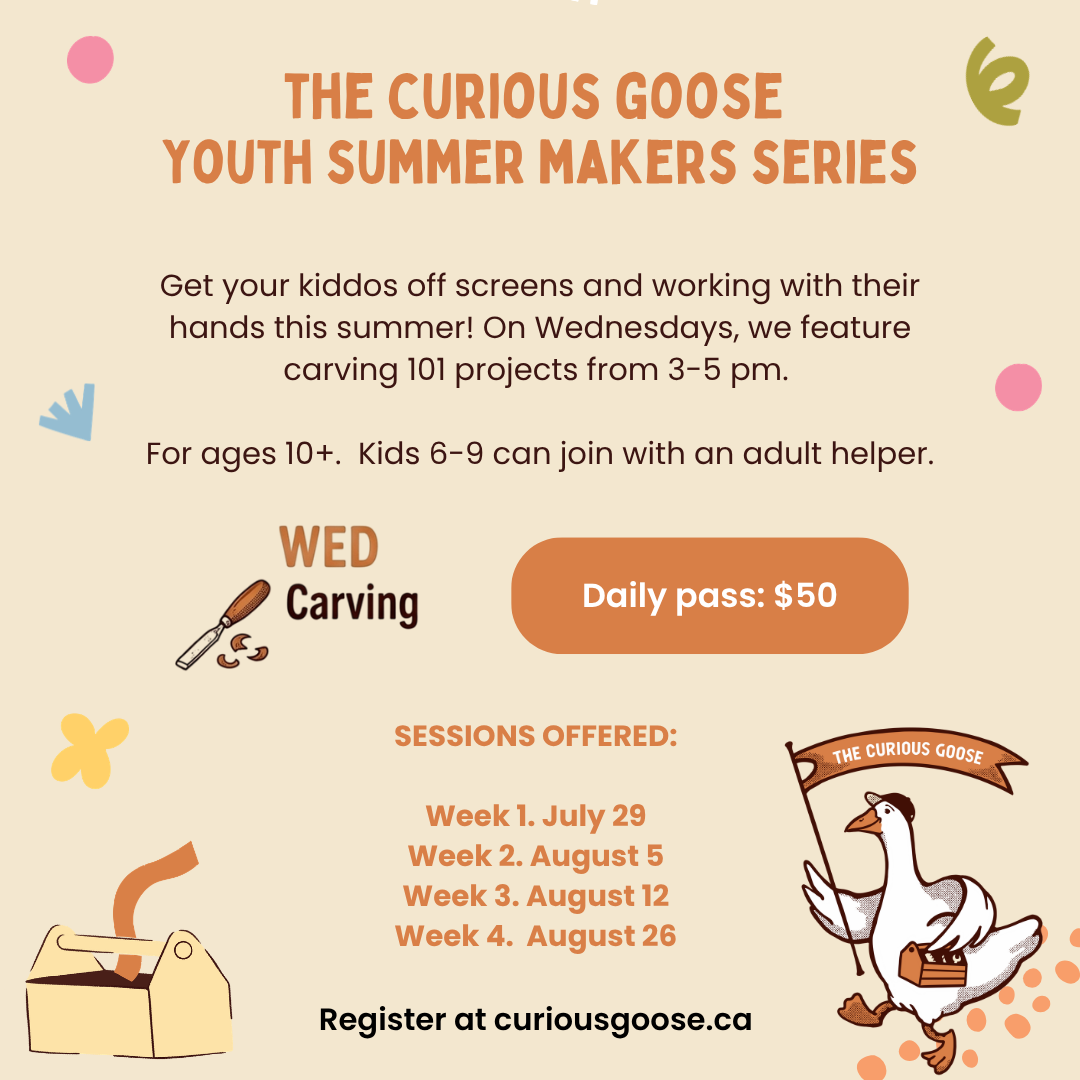 THE CURIOUS GOOSE
YOUTH SUMMER MAKERS SERIES

Get your kiddos off screens and working with their hands this summer! On Wednesdays, we feature carving 101 projects from 3-5 pm.

For ages 10+. Kids 6-9 can join with an adult helper.

WED
Carving

Daily pass: $50

SESSIONS OFFERED:

Week 1. July 29
Week 2. August 5
Week 3. August 12
Week 4. August 26

THE CURIOUS GOOSE

Register at curiousgoose.ca